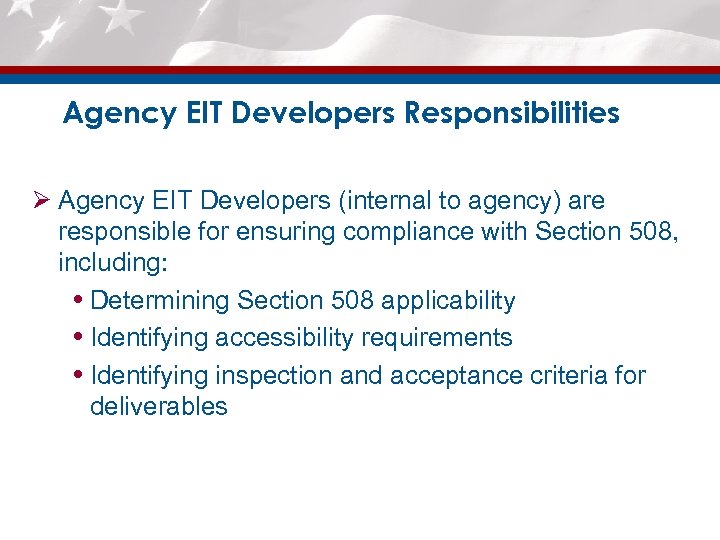 Agency EIT Developers Responsibilities

➢ Agency EIT Developers (internal to agency) are responsible for ensuring compliance with Section 508, including:

• Determining Section 508 applicability

• Identifying accessibility requirements

• Identifying inspection and acceptance criteria for deliverables